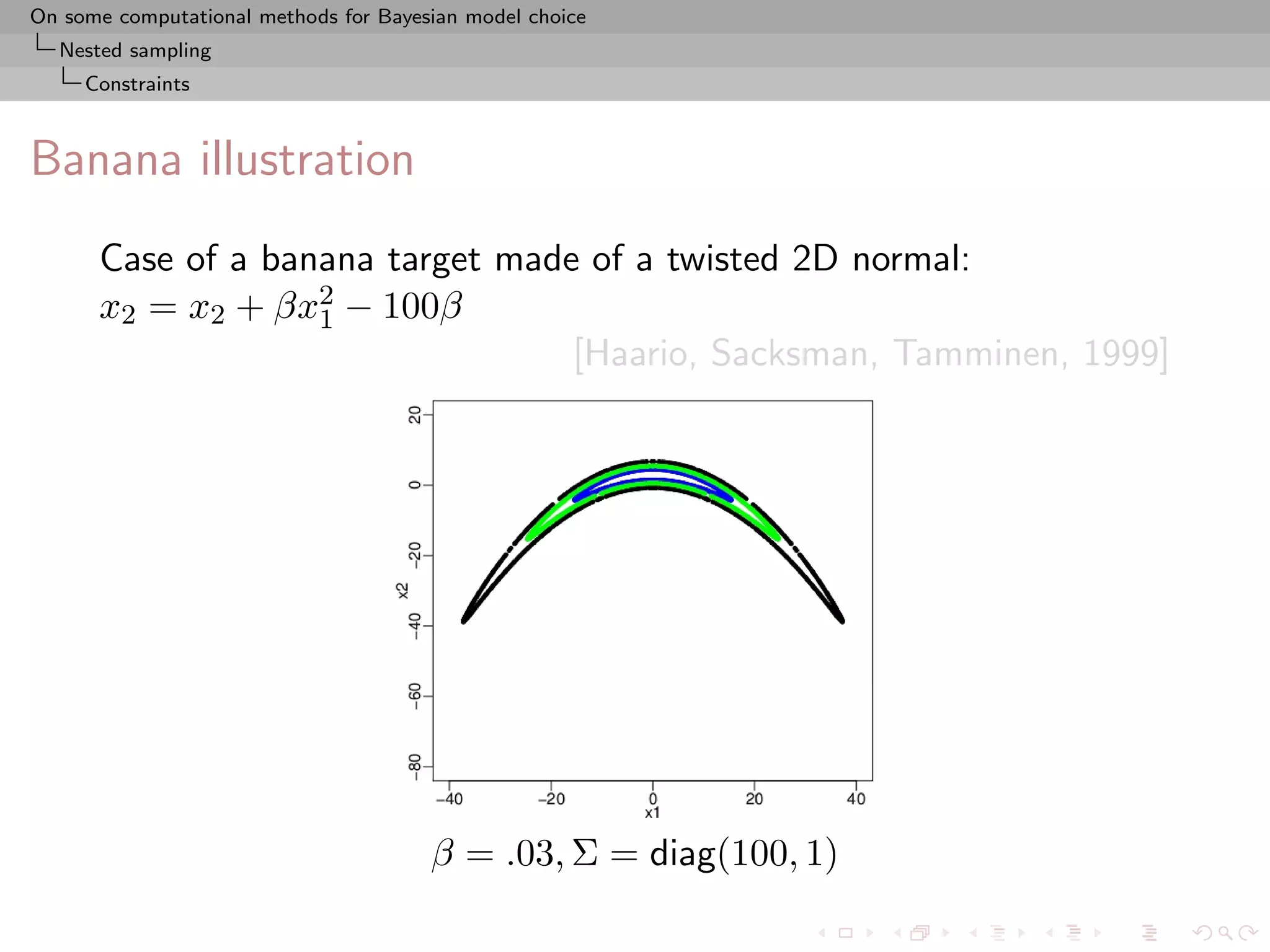 On some computational methods for Bayesian model choice
Nested sampling
Constraints

Banana illustration

Case of a banana target made of a twisted 2D normal:
$x_2 = x_2 + \beta x_1^2 - 100\beta$

[Haario, Sacksman, Tamminen, 1999]

20
0
−20
−40
−60
−80
x2
−40
−20
0
20
40
x1

$\beta = .03, \Sigma = \text{diag}(100, 1)$